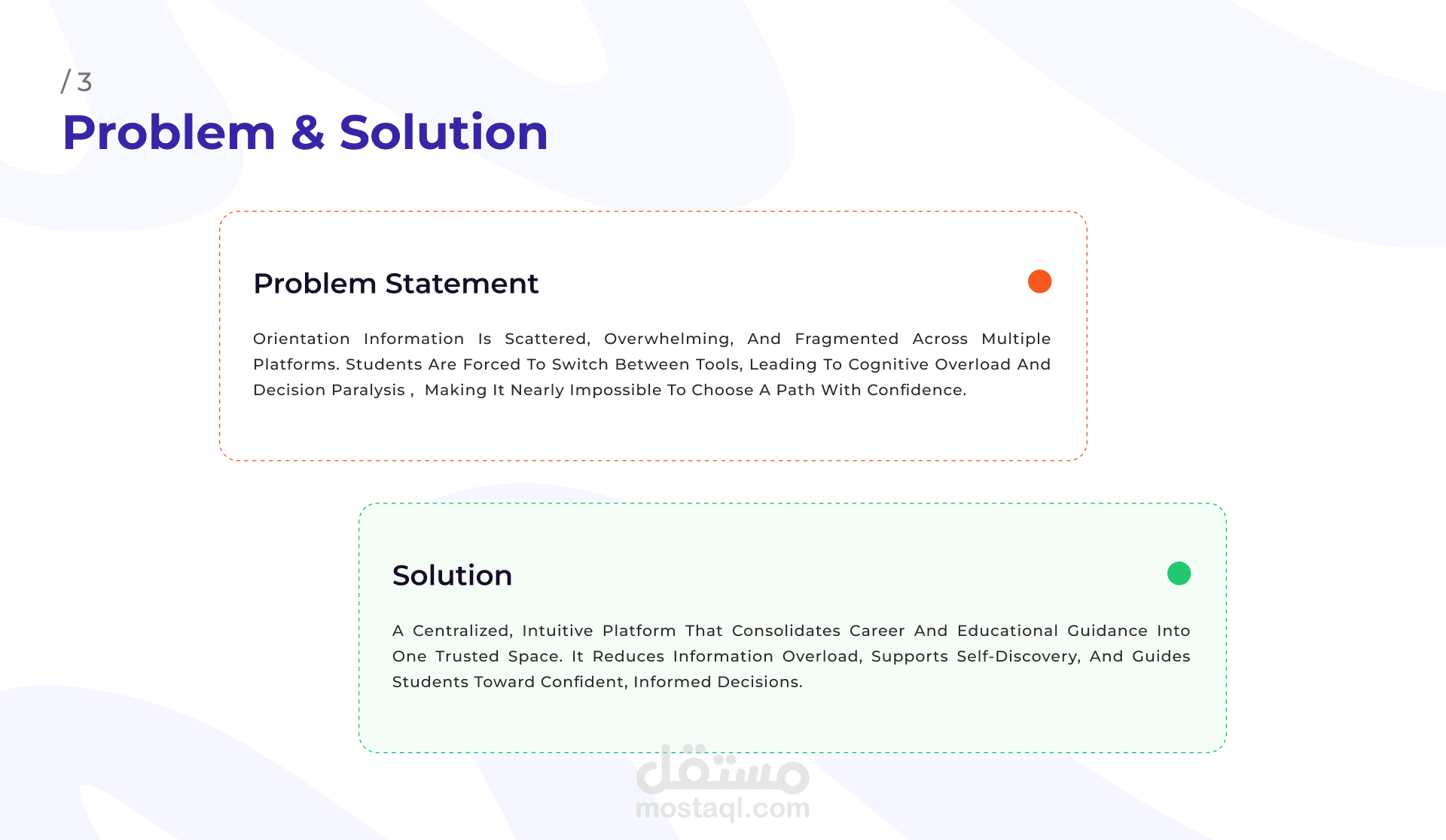 / 3
Problem & Solution

Problem Statement

Orientation Information Is Scattered, Overwhelming, And Fragmented Across Multiple Platforms. Students Are Forced To Switch Between Tools, Leading To Cognitive Overload And Decision Paralysis , Making It Nearly Impossible To Choose A Path With Confidence.

Solution

A Centralized, Intuitive Platform That Consolidates Career And Educational Guidance Into One Trusted Space. It Reduces Information Overload, Supports Self-Discovery, And Guides Students Toward Confident, Informed Decisions.

مستقل
mostaql.com